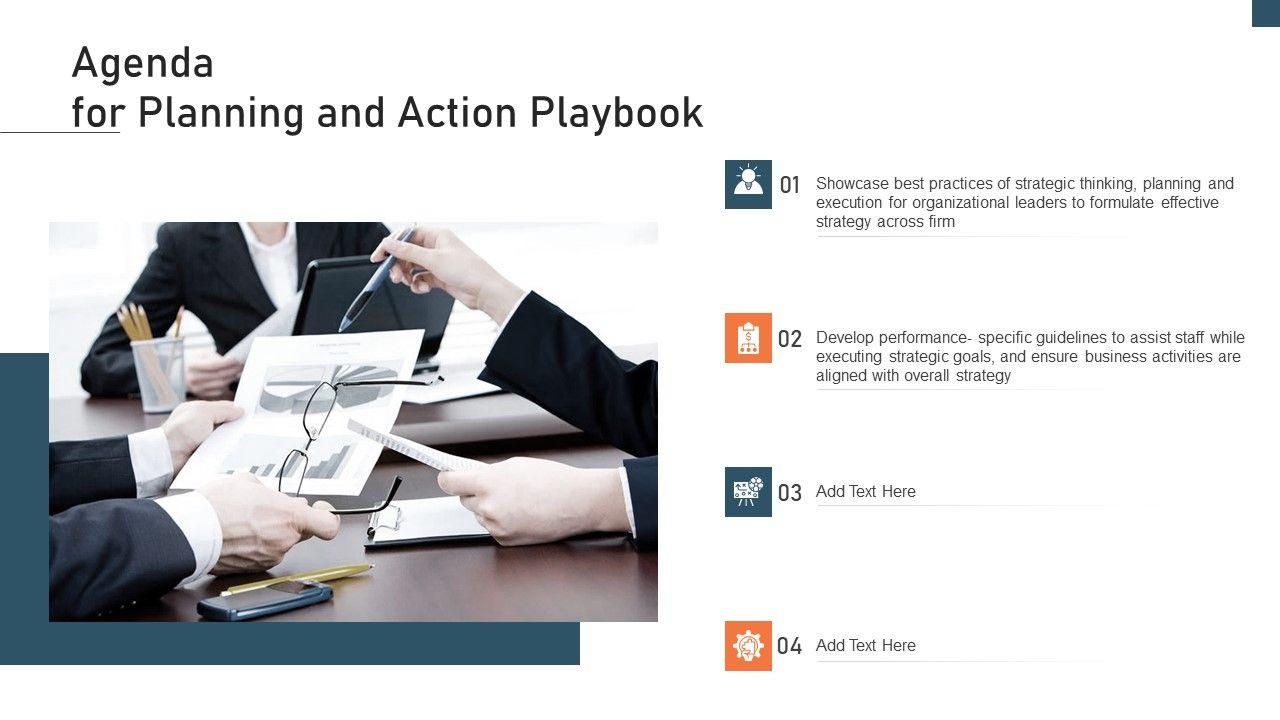 Agenda
for Planning and Action Playbook

01 Showcase best practices of strategic thinking, planning and execution for organizational leaders to formulate effective strategy across firm

02 Develop performance- specific guidelines to assist staff while executing strategic goals, and ensure business activities are aligned with overall strategy

03 Add Text Here

04 Add Text Here